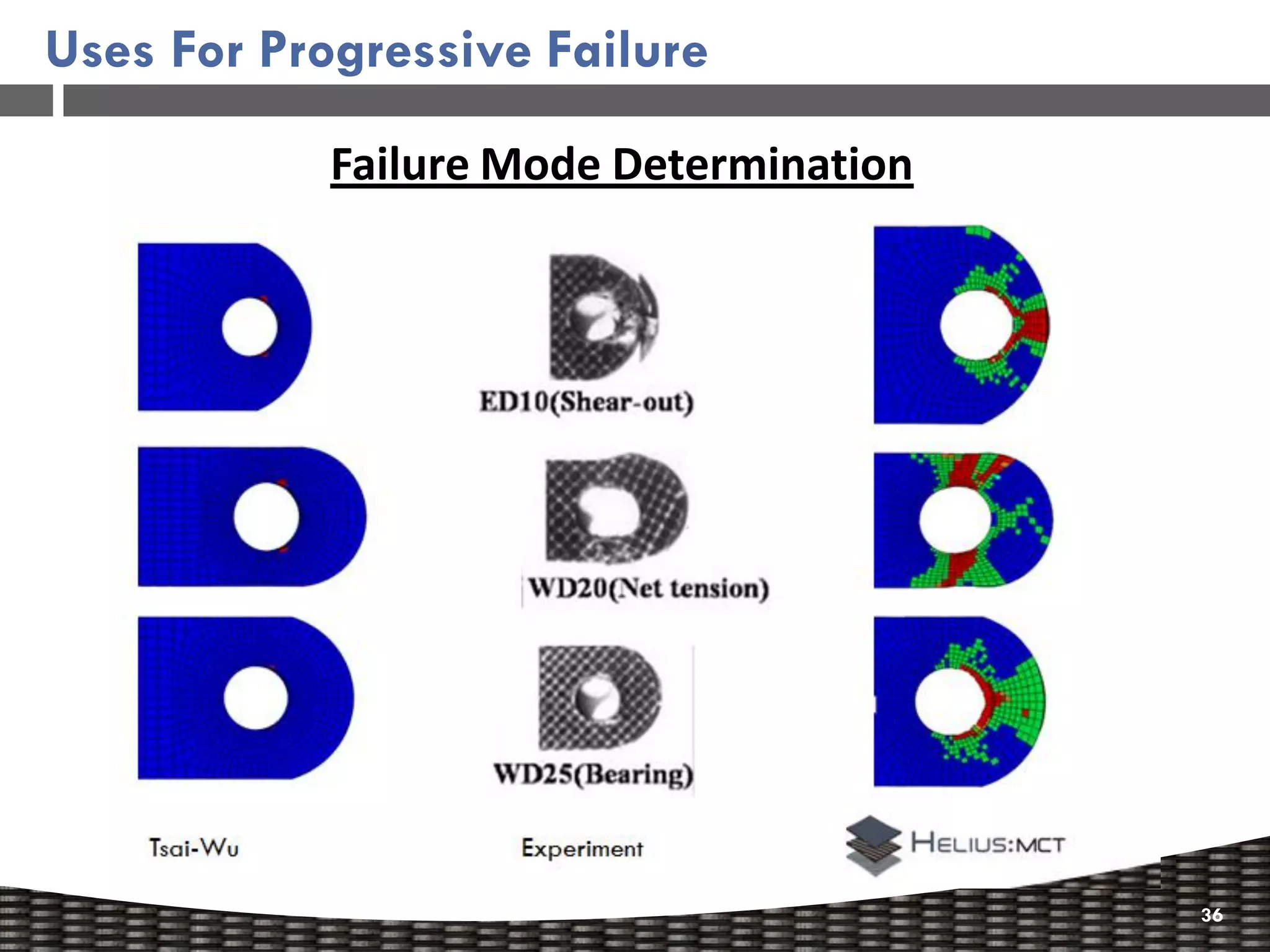 Uses For Progressive Failure

Failure Mode Determination

ED10(Shear-out)

WD20(Net tension)

WD25(Bearing)

Tsai-Wu

Experiment

HELIUS:MCT

36